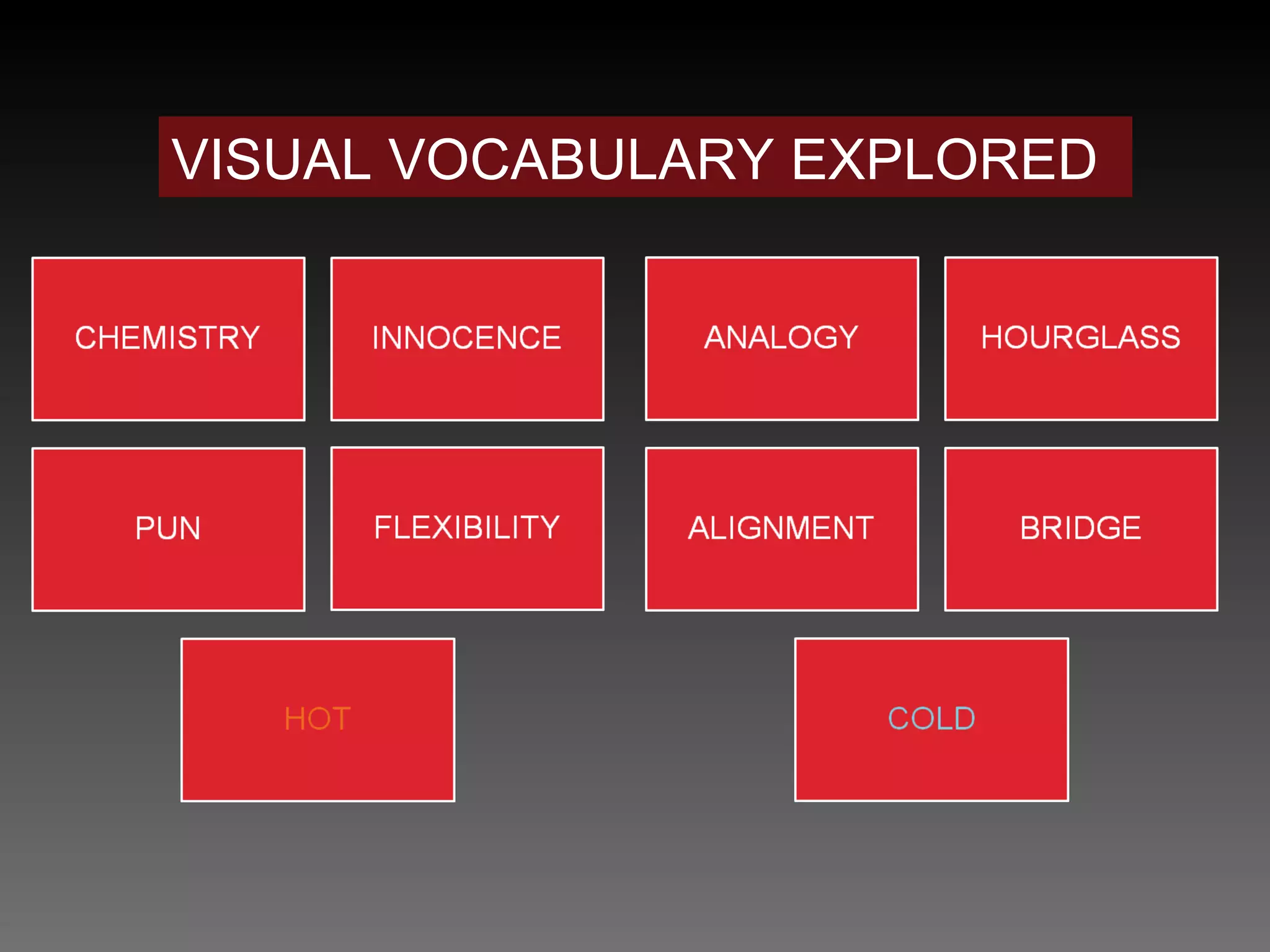 VISUAL VOCABULARY EXPLORED

CHEMISTRY

INNOCENCE

ANALOGY

HOURGLASS

PUN

FLEXIBILITY

ALIGNMENT

BRIDGE

HOT

COLD